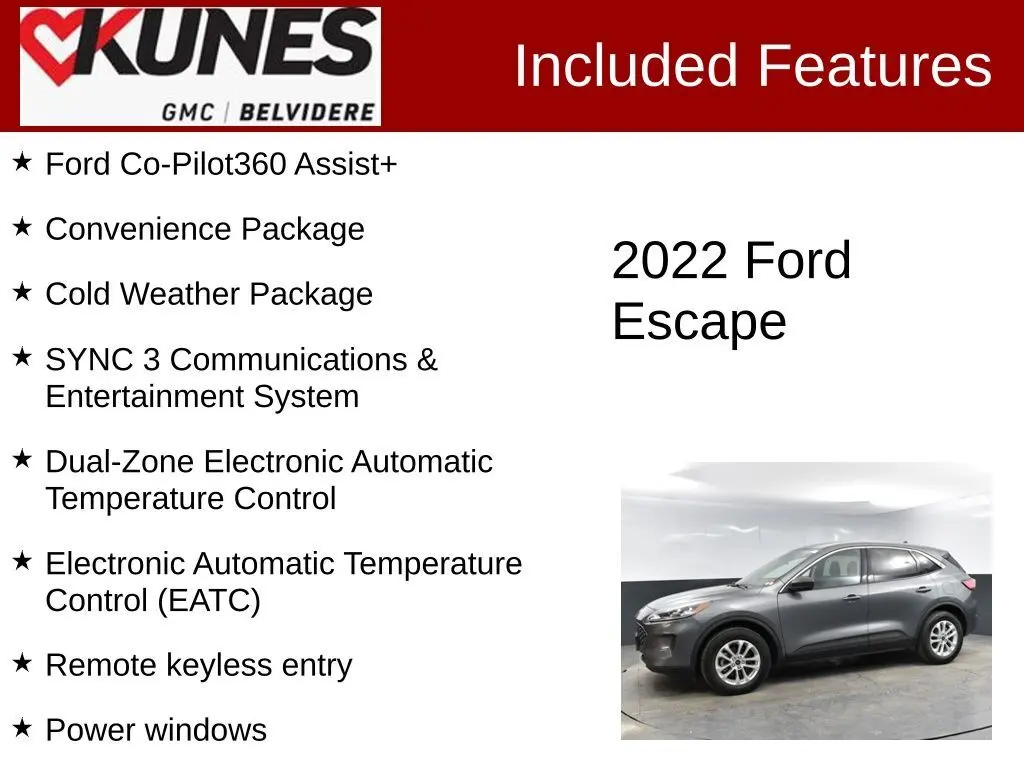 KUNES
GMC | BELVIDERE

Included Features

★ Ford Co-Pilot360 Assist+

★ Convenience Package

★ Cold Weather Package

★ SYNC 3 Communications & Entertainment System

★ Dual-Zone Electronic Automatic Temperature Control

★ Electronic Automatic Temperature Control (EATC)

★ Remote keyless entry

★ Power windows

2022 Ford Escape